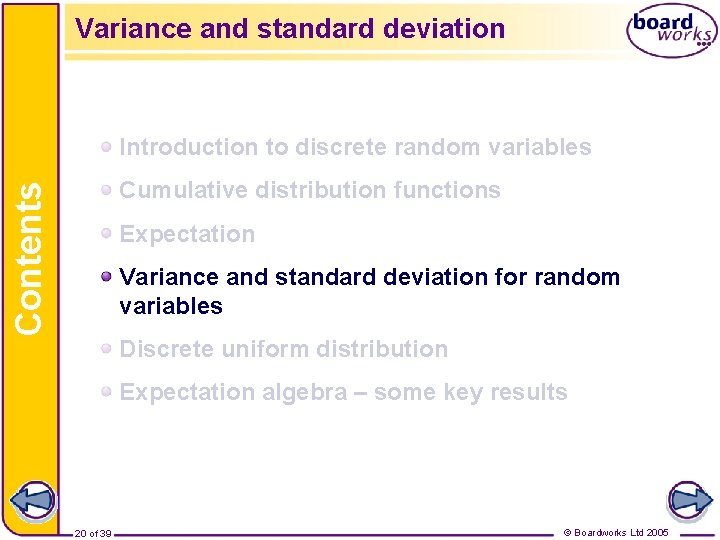 Variance and standard deviation

board works

Contents

Introduction to discrete random variables

Cumulative distribution functions

Expectation

Variance and standard deviation for random variables

Discrete uniform distribution

Expectation algebra – some key results

20 of 39

© Boardworks Ltd 2005